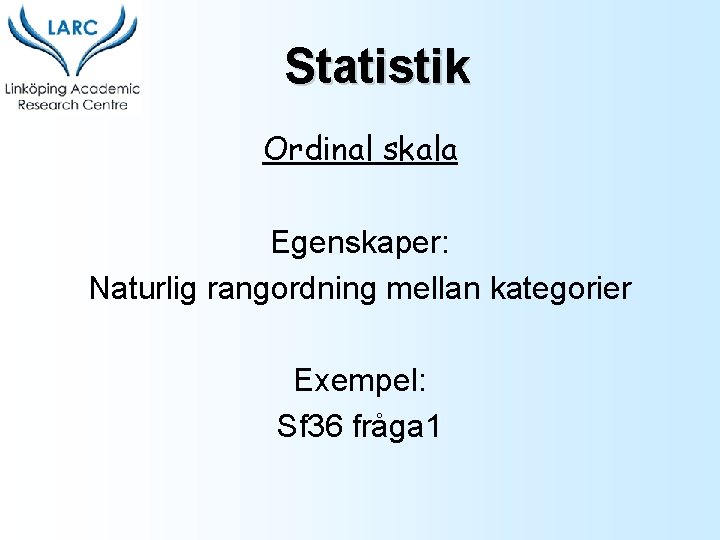 LARC
Linköping Academic Research Centre

Statistik

Ordinal skala

Egenskaper:
Naturlig rangordning mellan kategorier

Exempel:
Sf36 fråga1